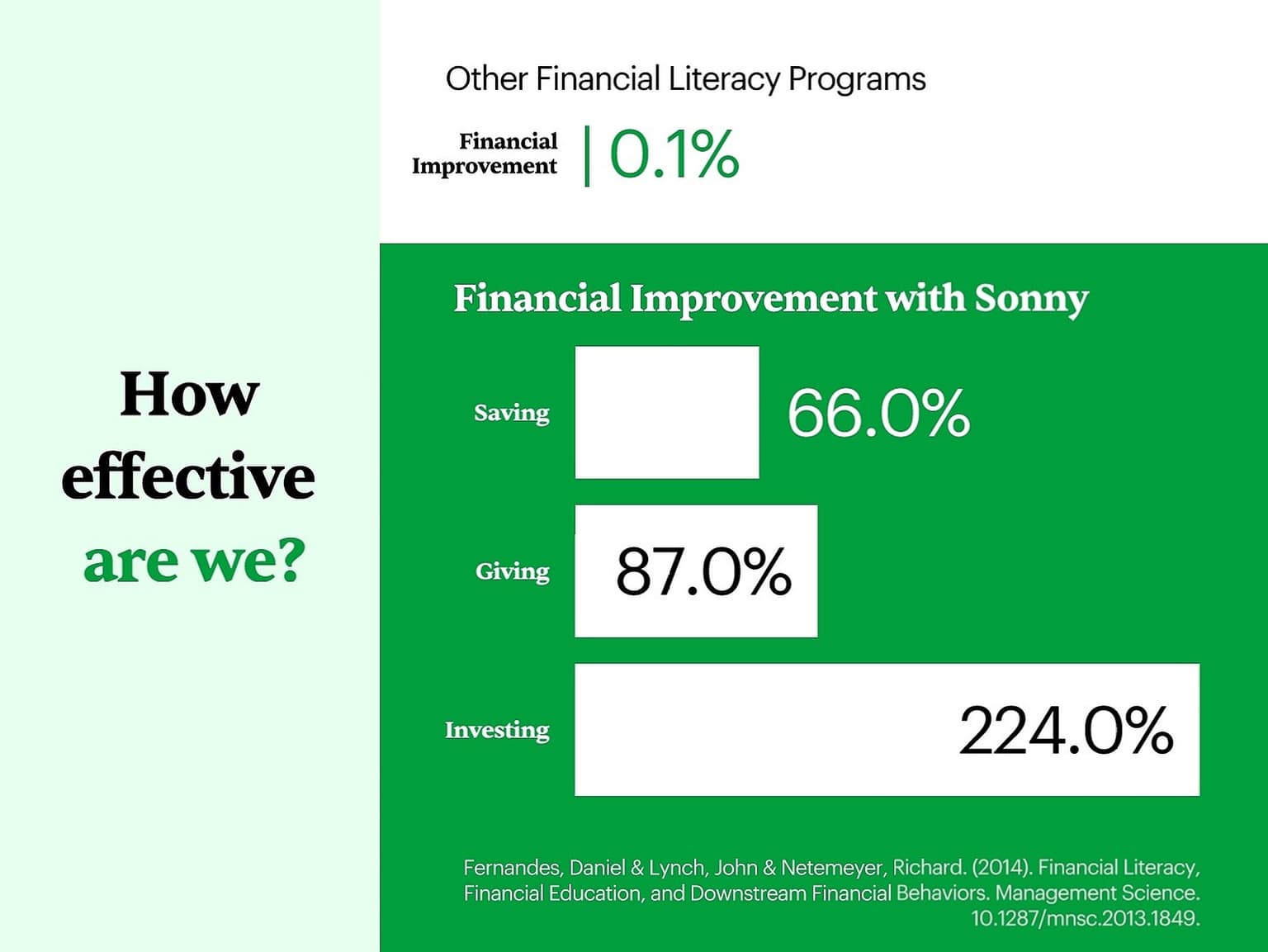 How effective are we?

Other Financial Literacy Programs

Financial Improvement | 0.1%

Financial Improvement with Sonny

Saving 66.0%

Giving 87.0%

Investing 224.0%

Fernandes, Daniel & Lynch, John & Netemeyer, Richard. (2014). Financial Literacy, Financial Education, and Downstream Financial Behaviors. Management Science. 10.1287/mnsc.2013.1849.